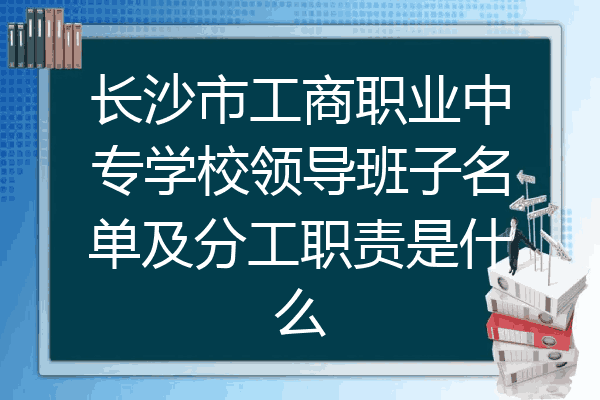 长沙市工商职业中专学校领导班子名单及分工职责是什么